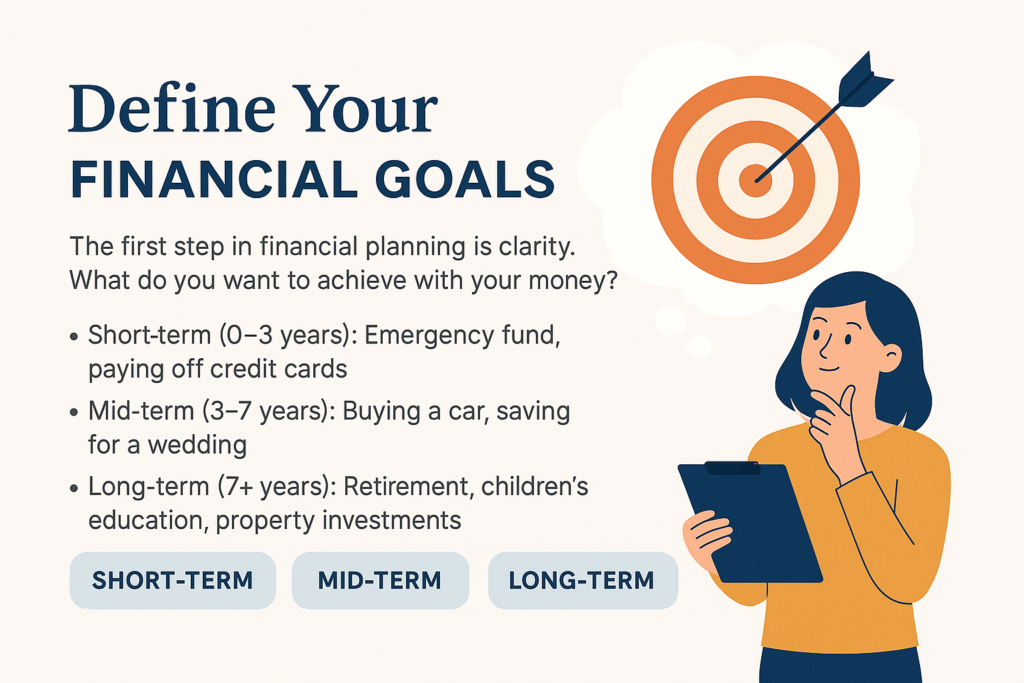 Define Your
FINANCIAL GOALS

The first step in financial planning is clarity. What do you want to achieve with your money?

• Short-term (0–3 years): Emergency fund, paying off credit cards
• Mid-term (3–7 years): Buying a car, saving for a wedding
• Long-term (7+ years): Retirement, children's education, property investments

SHORT-TERM MID-TERM LONG-TERM